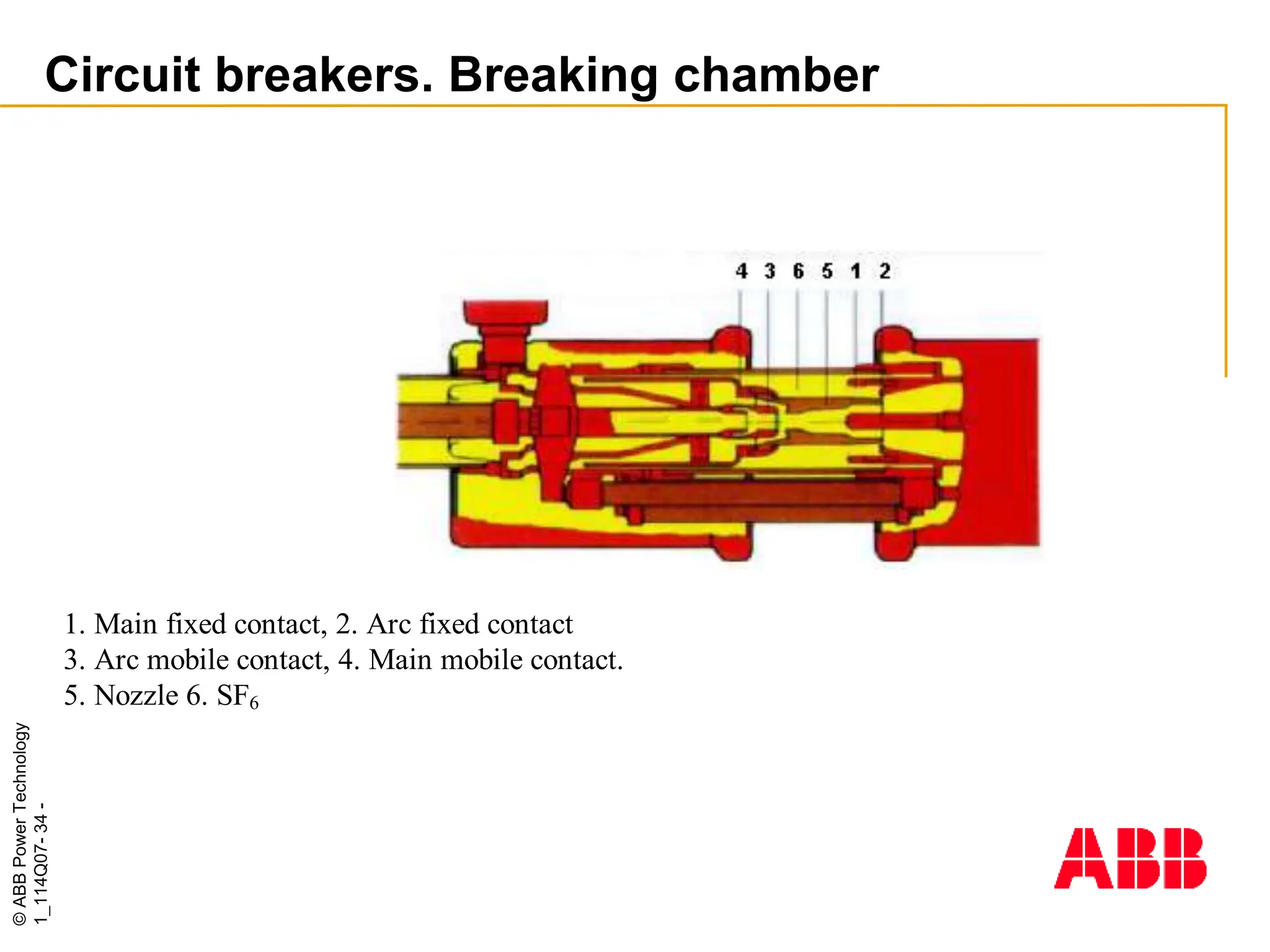 Circuit breakers. Breaking chamber

4 3 6 5 1 2

1. Main fixed contact, 2. Arc fixed contact
3. Arc mobile contact, 4. Main mobile contact.
5. Nozzle 6. $SF_6$

© ABB Power Technology
1_114Q07- 34 -

ABB